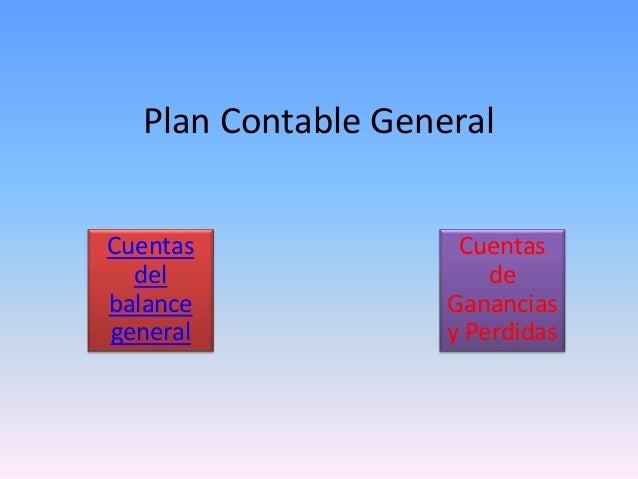 Plan Contable General

Cuentas del balance general

Cuentas de Ganancias y Perdidas